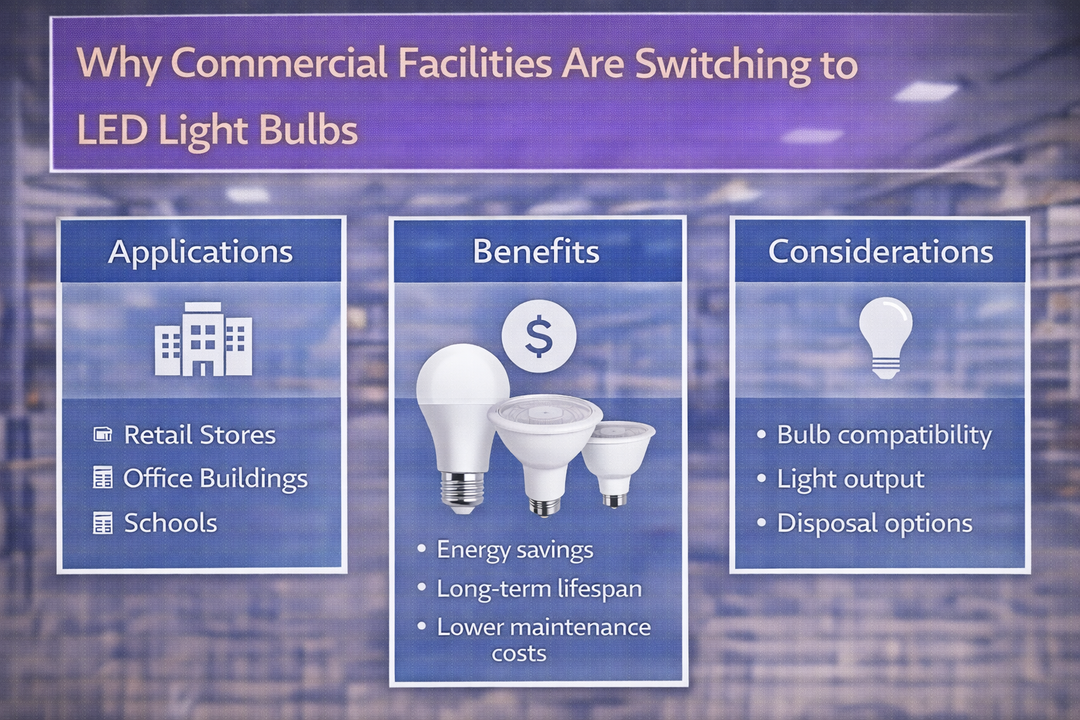 Why Commercial Facilities Are Switching to LED Light Bulbs

Applications

Retail Stores
Office Buildings
Schools

Benefits

$

• Energy savings
• Long-term lifespan
• Lower maintenance costs

Considerations

• Bulb compatibility
• Light output
• Disposal options